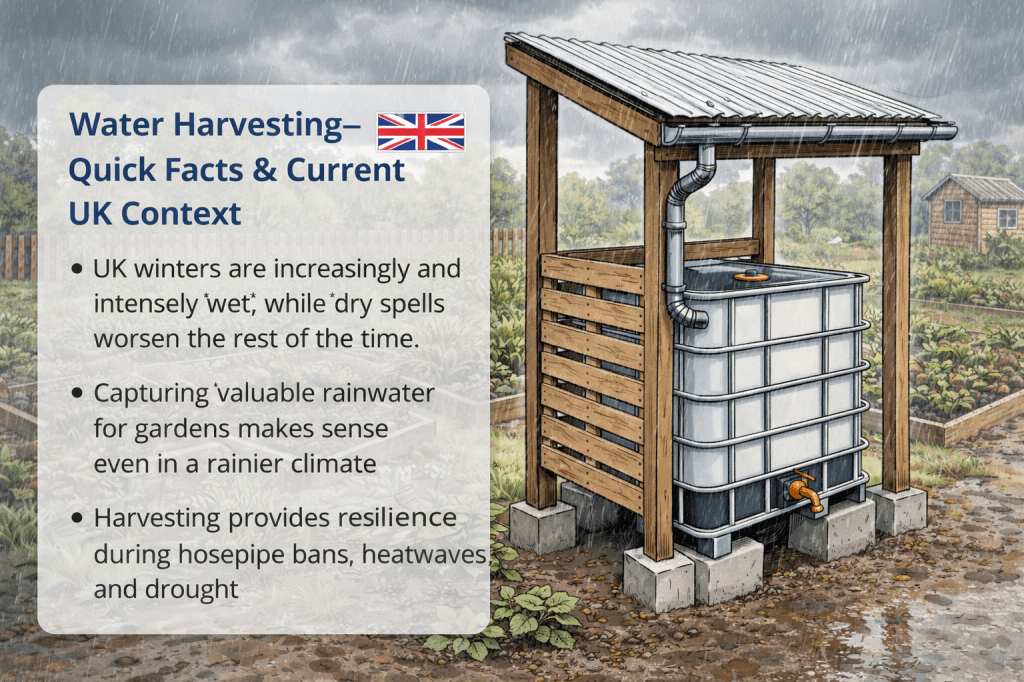 Water Harvesting– Quick Facts & Current UK Context

• UK winters are increasingly and intensely *wet*, while *dry spells worsen the rest of the time.

• Capturing *valuable rainwater for gardens makes sense even in a rainier climate

• Harvesting provides resilience during hosepipe bans, heatwaves and drought